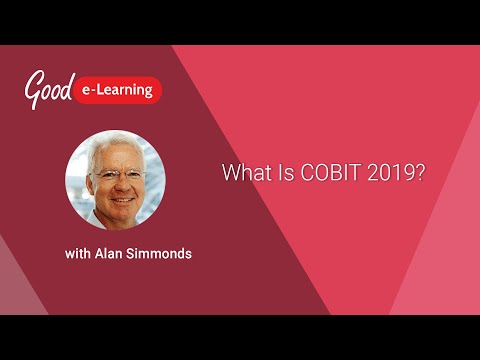 Good e-Learning

with Alan Simmonds

What Is COBIT 2019?